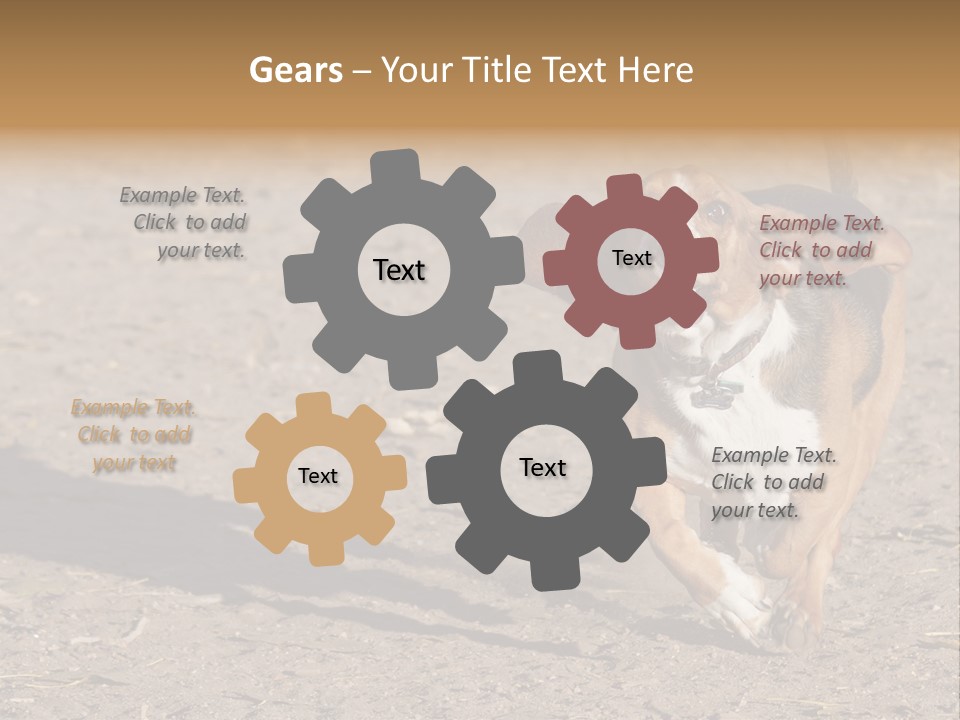 Gears – Your Title Text Here

Example Text. Click to add your text.

Text

Text

Example Text. Click to add your text.

Example Text. Click to add your text

Text

Text

Example Text. Click to add your text.